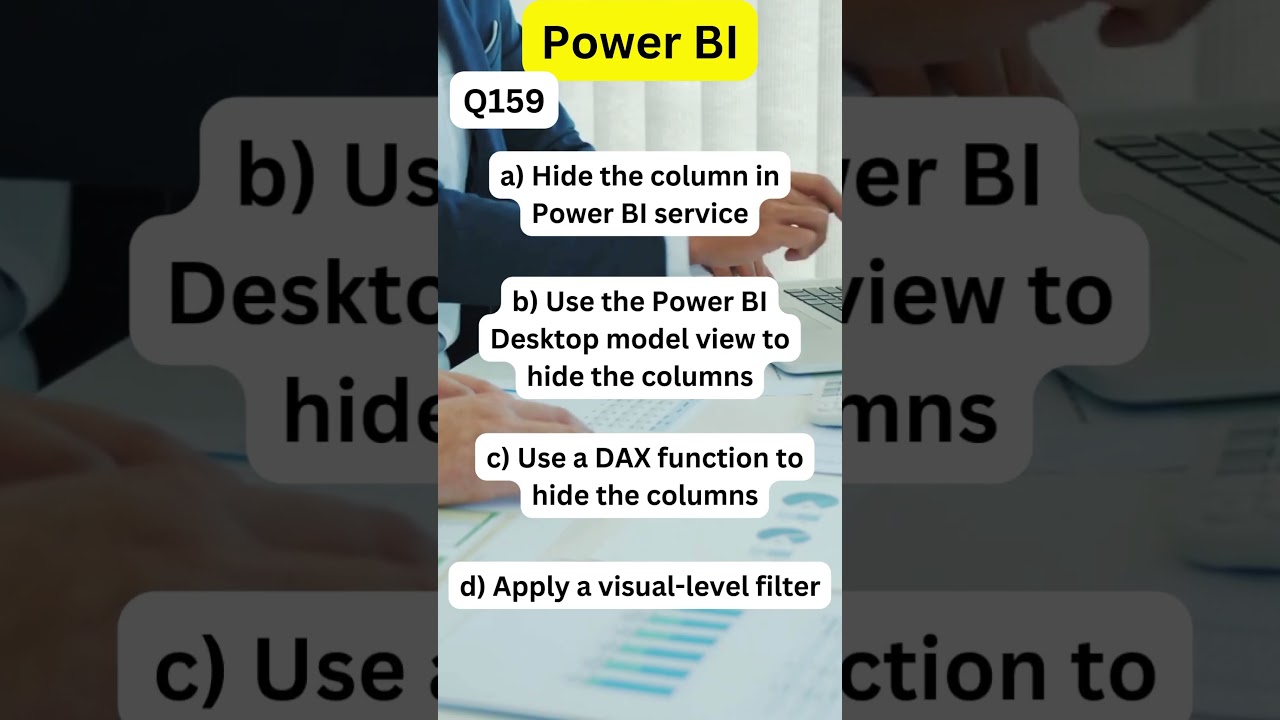 Power BI

Q159

a) Hide the column in Power BI service

b) Use the Power BI Desktop model view to hide the columns

c) Use a DAX function to hide the columns

d) Apply a visual-level filter